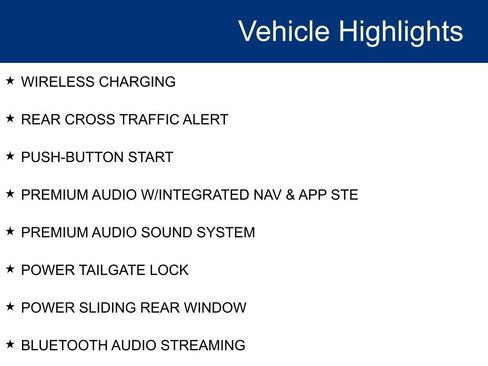 Vehicle Highlights

★ WIRELESS CHARGING

★ REAR CROSS TRAFFIC ALERT

★ PUSH-BUTTON START

★ PREMIUM AUDIO W/INTEGRATED NAV & APP STE

★ PREMIUM AUDIO SOUND SYSTEM

★ POWER TAILGATE LOCK

★ POWER SLIDING REAR WINDOW

★ BLUETOOTH AUDIO STREAMING